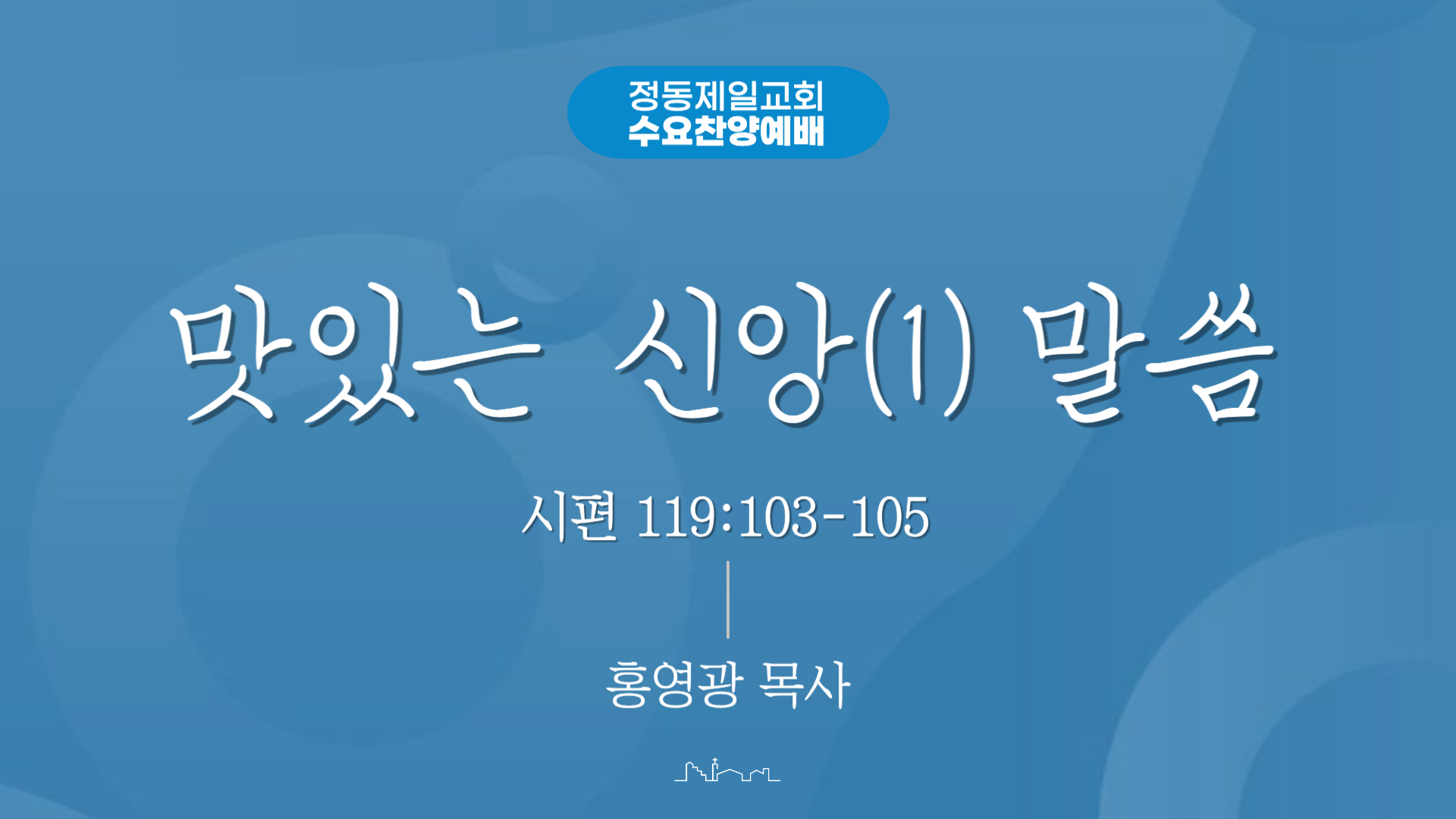 정동제일교회
수요찬양예배

맛있는 신앙(1) 말씀

시편 119:103-105

홍영광 목사